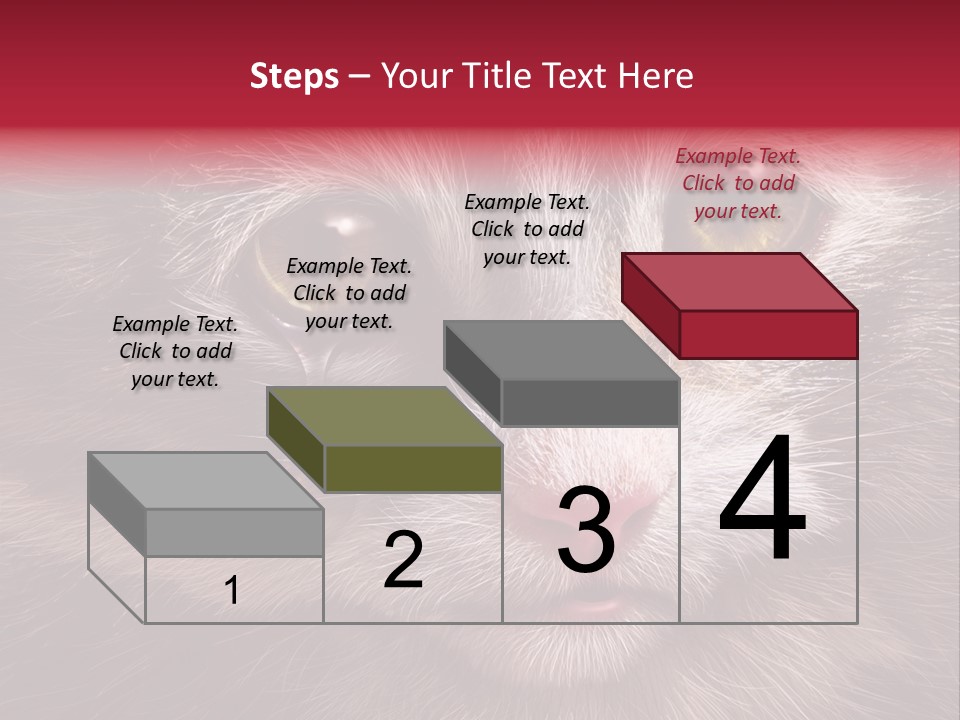 Steps – Your Title Text Here

Example Text. Click to add your text.

Example Text. Click to add your text.

Example Text. Click to add your text.

Example Text. Click to add your text.

1

2

3

4